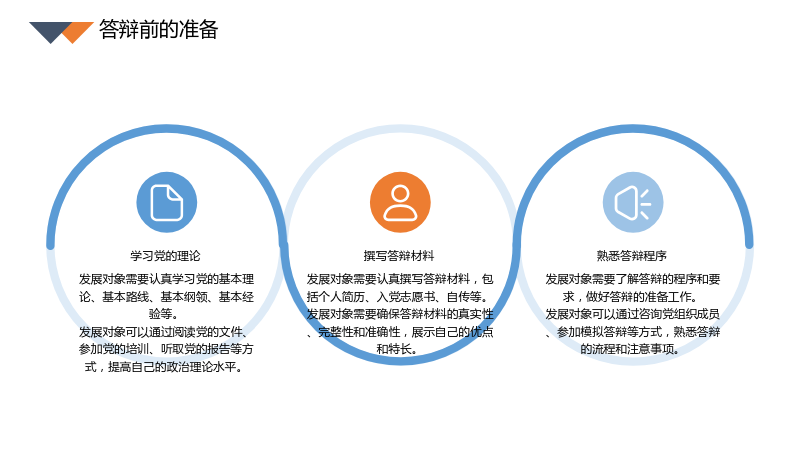 答辩前的准备

学习党的理论

发展对象需要认真学习党的基本理论、基本路线、基本纲领、基本经验等。
发展对象可以通过阅读党的文件、参加党的培训、听取党的报告等方式，提高自己的政治理论水平。

撰写答辩材料

发展对象需要认真撰写答辩材料，包括个人简历、入党志愿书、自传等。
发展对象需要确保答辩材料的真实性、完整性和准确性，展示自己的优点和特长。

熟悉答辩程序

发展对象需要了解答辩的程序和要求，做好答辩的准备工作。
发展对象可以通过咨询党组织成员、参加模拟答辩等方式，熟悉答辩的流程和注意事项。